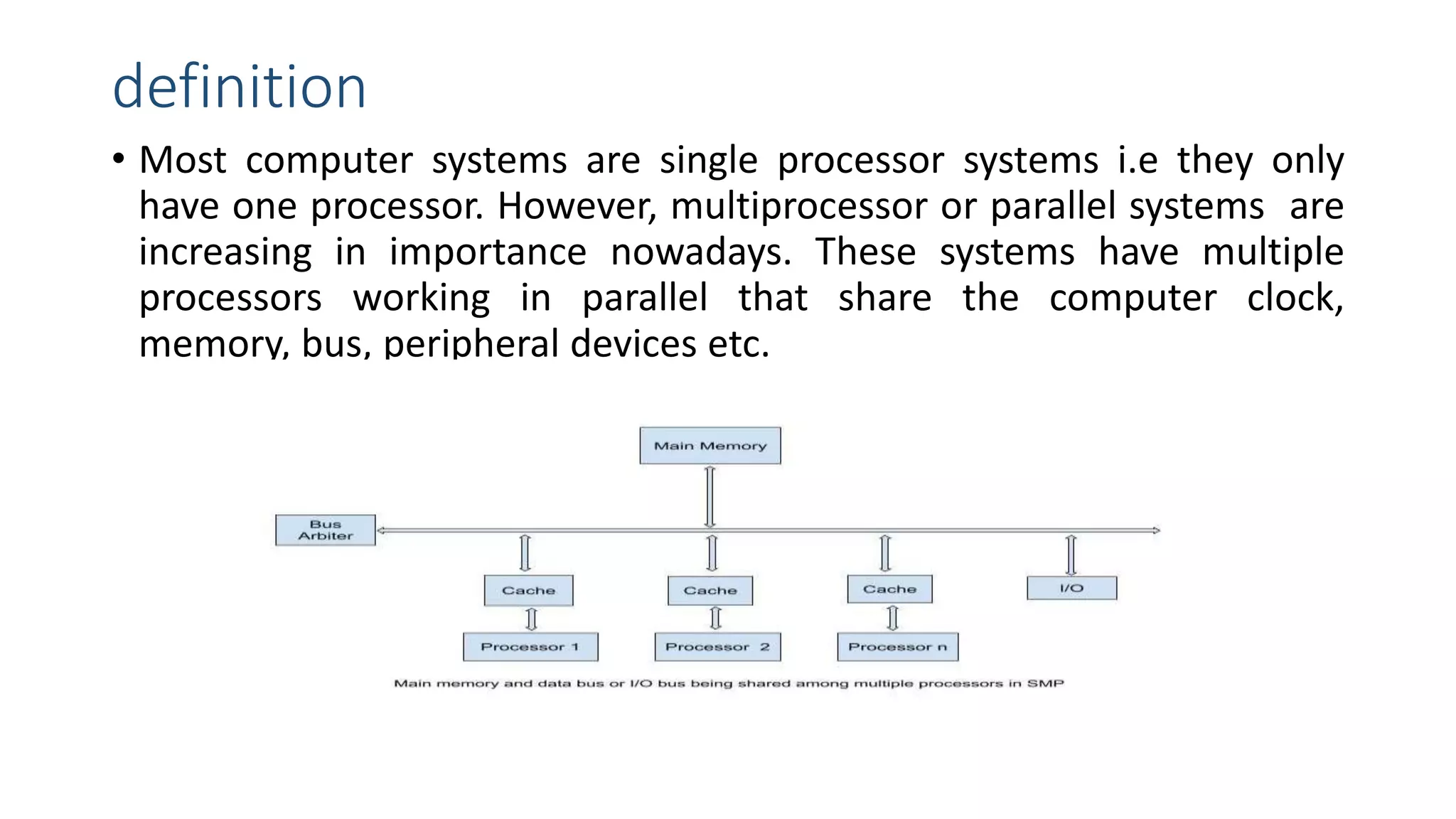 definition

• Most computer systems are single processor systems i.e they only have one processor. However, multiprocessor or parallel systems are increasing in importance nowadays. These systems have multiple processors working in parallel that share the computer clock, memory, bus, peripheral devices etc.

Main Memory

Bus Arbiter

Cache

Cache

Cache

I/O

Processor 1

Processor 2

Processor n

Main memory and data bus or I/O bus being shared among multiple processors in SMP